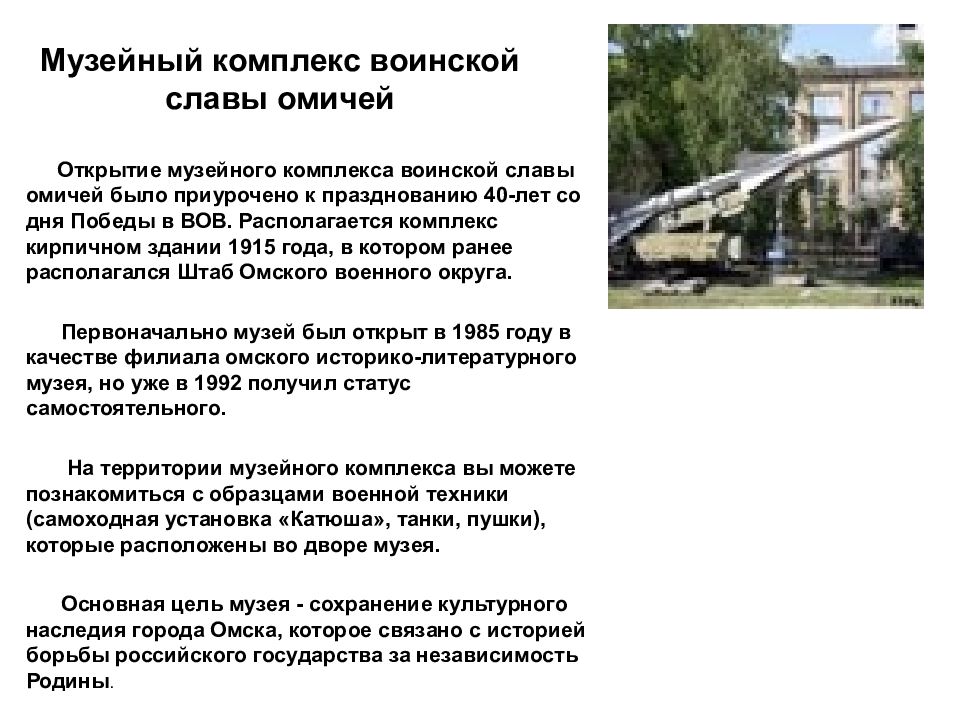 Музейный комплекс воинской славы омичей

Открытие музейного комплекса воинской славы омичей было приурочено к празднованию 40-лет со дня Победы в ВОВ. Располагается комплекс кирпичном здании 1915 года, в котором ранее располагался Штаб Омского военного округа.

Первоначально музей был открыт в 1985 году в качестве филиала омского историко-литературного музея, но уже в 1992 получил статус самостоятельного.

На территории музейного комплекса вы можете познакомиться с образцами военной техники (самоходная установка «Катюша», танки, пушки), которые расположены во дворе музея.

Основная цель музея - сохранение культурного наследия города Омска, которое связано с историей борьбы российского государства за независимость Родины.